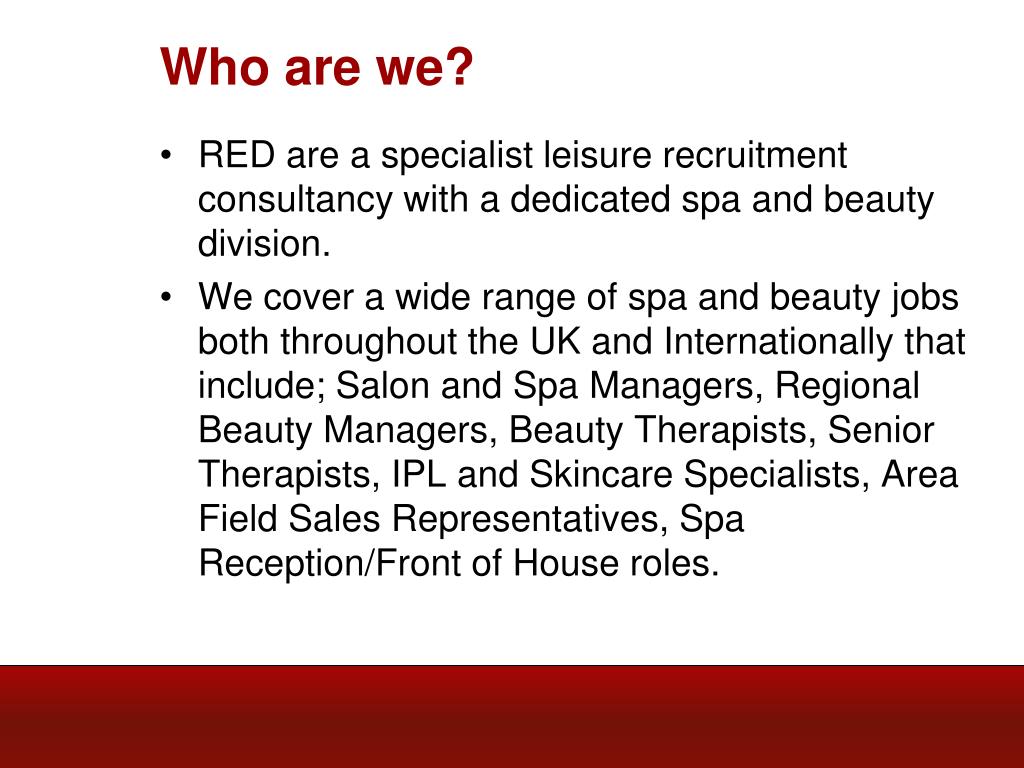 Who are we?

• RED are a specialist leisure recruitment consultancy with a dedicated spa and beauty division.

• We cover a wide range of spa and beauty jobs both throughout the UK and Internationally that include; Salon and Spa Managers, Regional Beauty Managers, Beauty Therapists, Senior Therapists, IPL and Skincare Specialists, Area Field Sales Representatives, Spa Reception/Front of House roles.